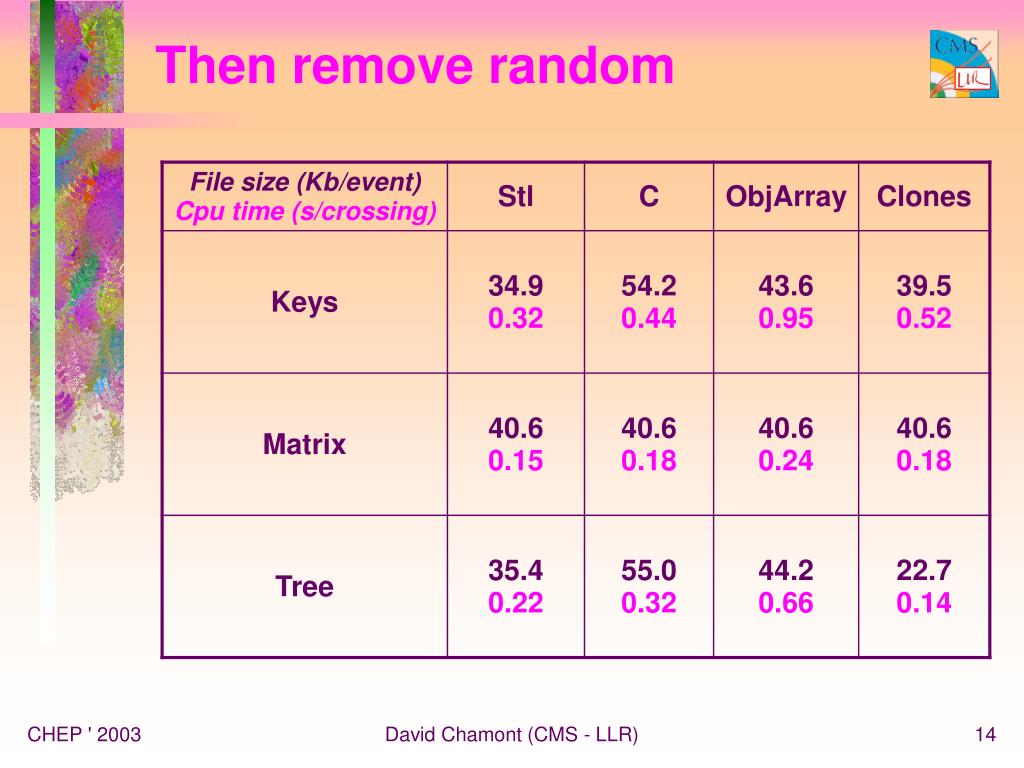 Then remove random

CMS LLR

| File size (Kb/event) Cpu time (s/crossing) | Stl | C | ObjArray | Clones |
|---|---|---|---|---|
| Keys | 34.9 0.32 | 54.2 0.44 | 43.6 0.95 | 39.5 0.52 |
| Matrix | 40.6 0.15 | 40.6 0.18 | 40.6 0.24 | 40.6 0.18 |
| Tree | 35.4 0.22 | 55.0 0.32 | 44.2 0.66 | 22.7 0.14 |

CHEP ' 2003

David Chamont (CMS - LLR)

14